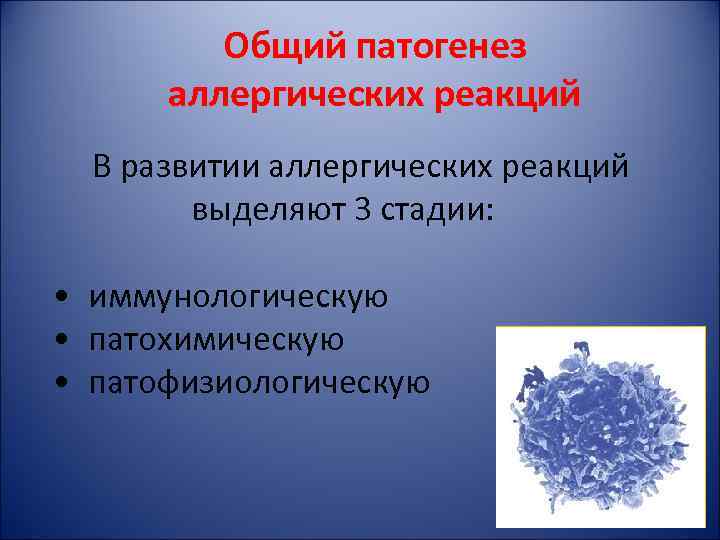 Общий патогенез аллергических реакций

В развитии аллергических реакций выделяют 3 стадии:

• иммунологическую
• патохимическую
• патофизиологическую